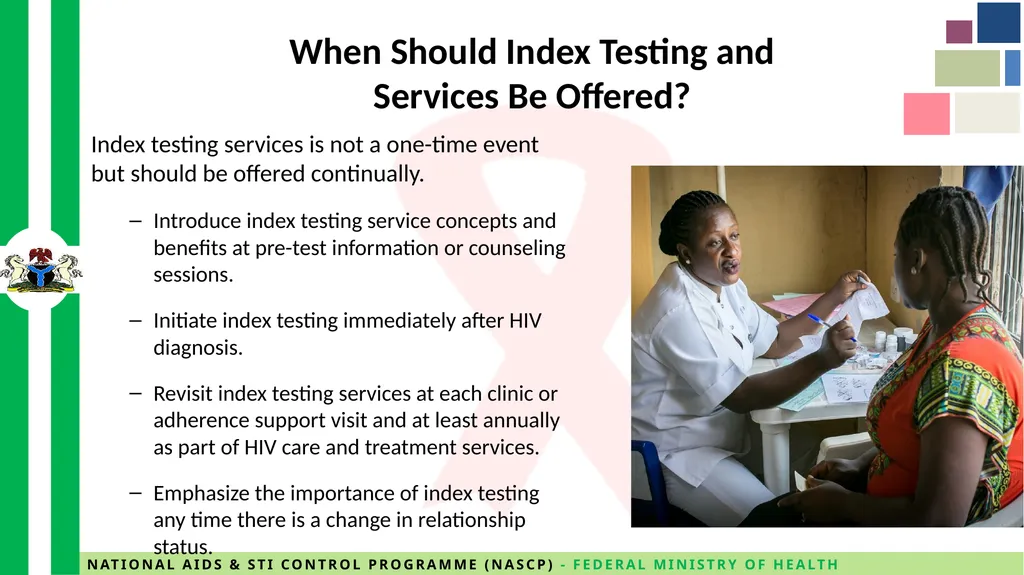 When Should Index Testing and Services Be Offered?

Index testing services is not a one-time event but should be offered continually.

– Introduce index testing service concepts and benefits at pre-test information or counseling sessions.

– Initiate index testing immediately after HIV diagnosis.

– Revisit index testing services at each clinic or adherence support visit and at least annually as part of HIV care and treatment services.

– Emphasize the importance of index testing any time there is a change in relationship status.

NATIONAL AIDS & STI CONTROL PROGRAMME (NASCP) - FEDERAL MINISTRY OF HEALTH